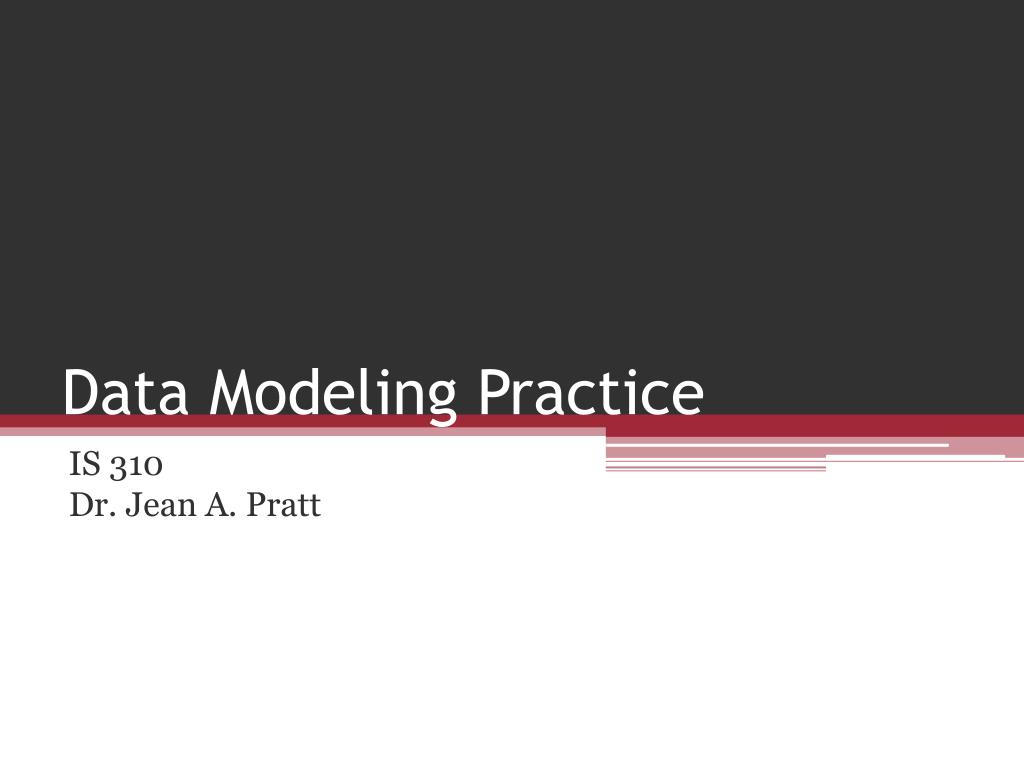 Data Modeling Practice

IS 310
Dr. Jean A. Pratt